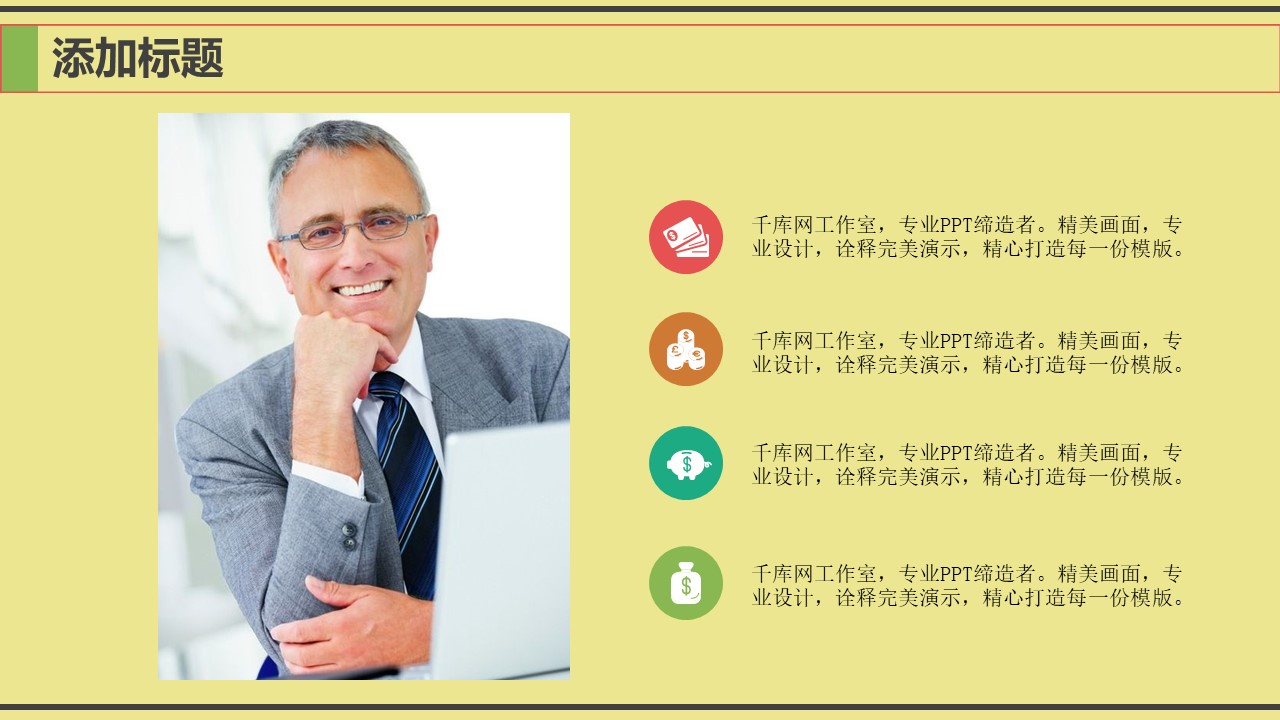 添加标题

千库网工作室，专业PPT缔造者。精美画面，专业设计，诠释完美演示，精心打造每一份模版。

千库网工作室，专业PPT缔造者。精美画面，专业设计，诠释完美演示，精心打造每一份模版。

千库网工作室，专业PPT缔造者。精美画面，专业设计，诠释完美演示，精心打造每一份模版。

千库网工作室，专业PPT缔造者。精美画面，专业设计，诠释完美演示，精心打造每一份模版。